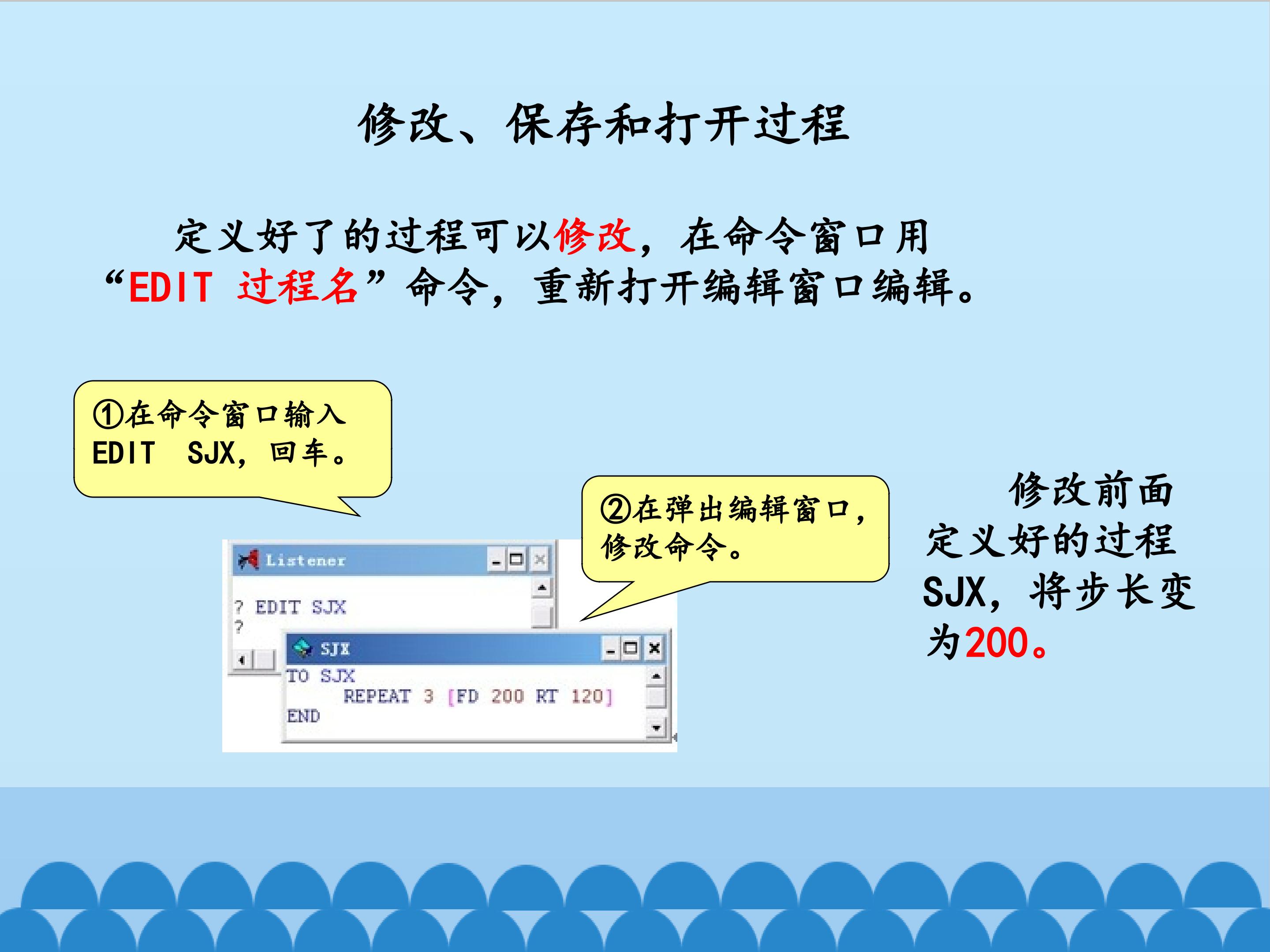 修改、保存和打开过程

定义好了的过程可以修改，在命令窗口用“EDIT 过程名”命令，重新打开编辑窗口编辑。

①在命令窗口输入 EDIT SJX，回车。

②在弹出编辑窗口，修改命令。

Listener

? EDIT SJX
?

SJX

TO SJX
REPEAT 3 [FD 200 RT 120]
END

修改前面定义好的过程SJX，将步长变为200。